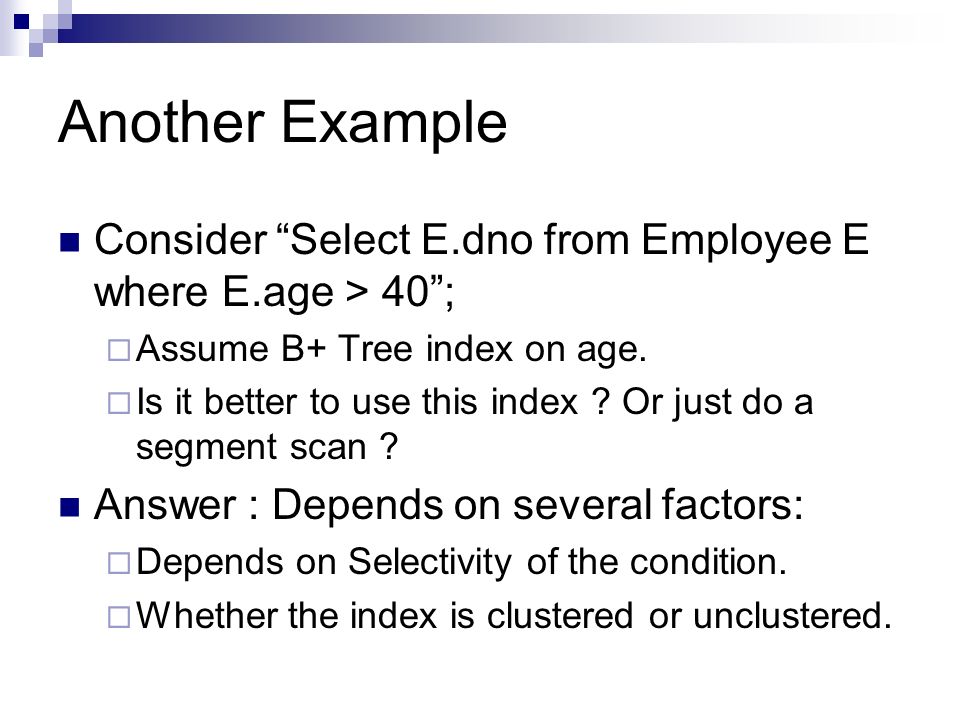 Another Example

Consider “Select E.dno from Employee E where E.age > 40”;

Assume B+ Tree index on age.

Is it better to use this index ? Or just do a segment scan ?

Answer : Depends on several factors:

Depends on Selectivity of the condition.

Whether the index is clustered or unclustered.